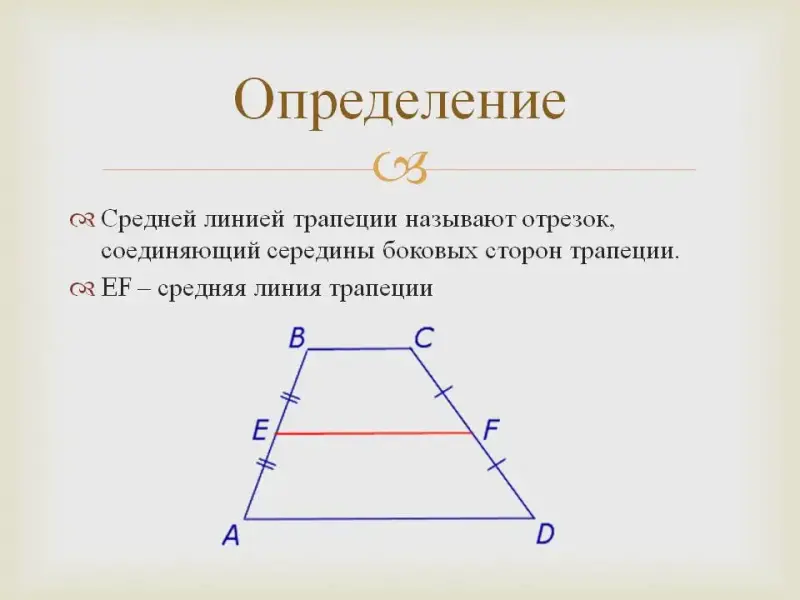 Определение

Средней линией трапеции называют отрезок, соединяющий середины боковых сторон трапеции.

EF – средняя линия трапеции

B C E F A D